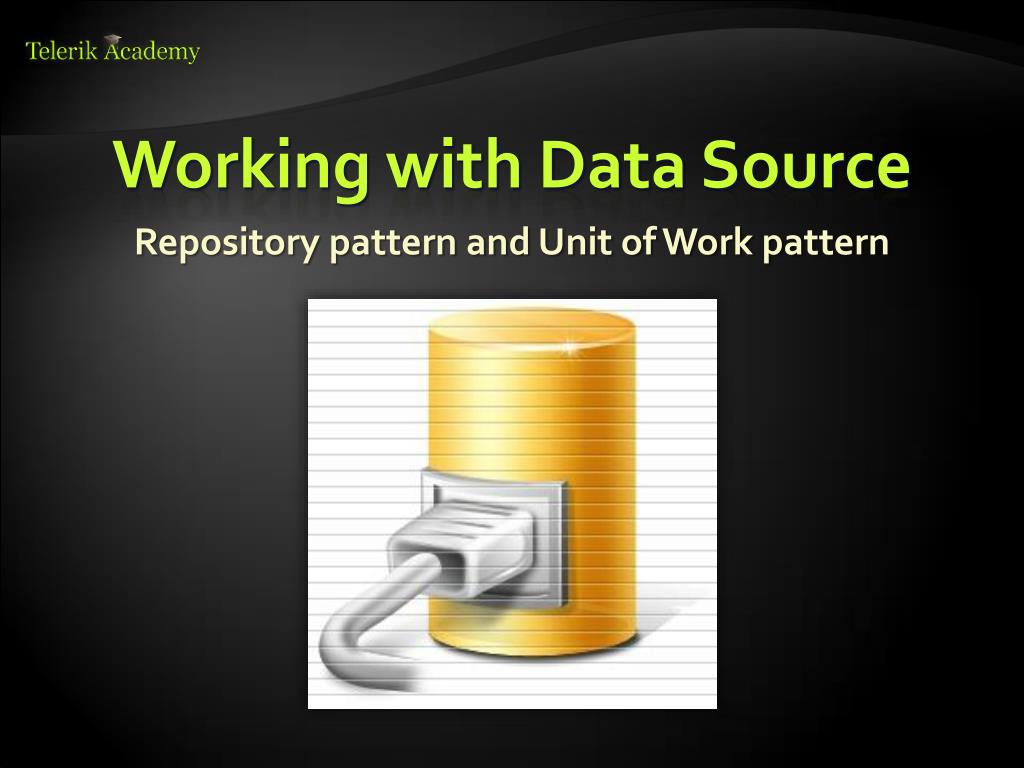 Telerik Academy

Working with Data Source

Repository pattern and Unit of Work pattern